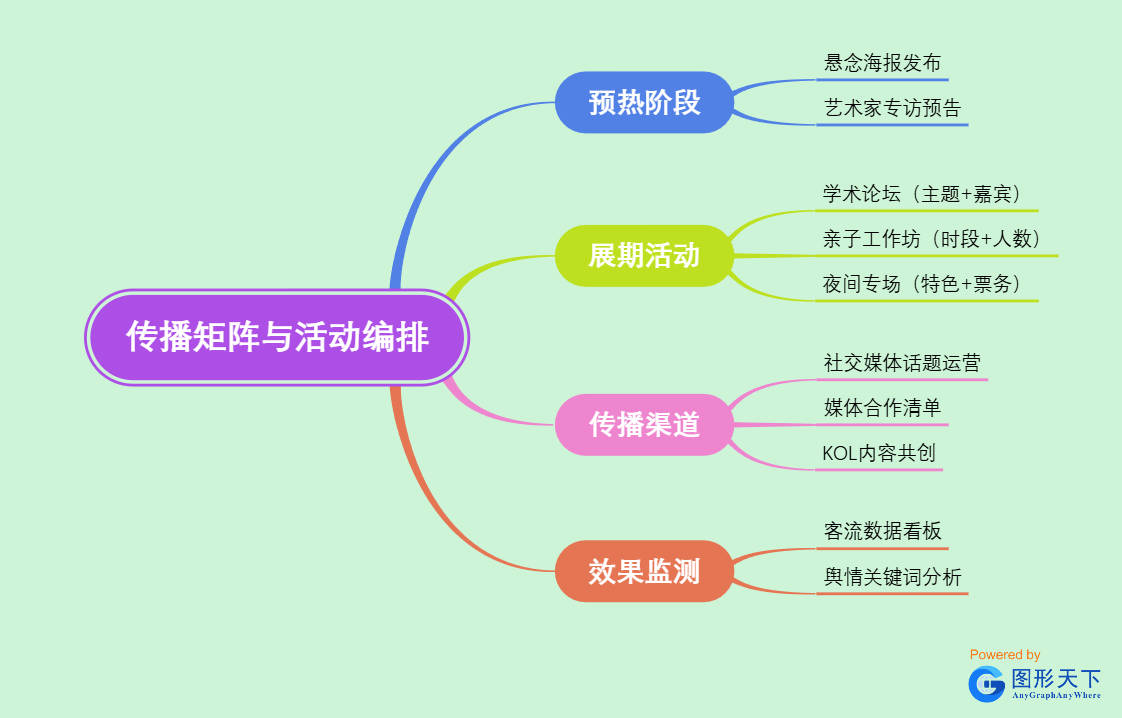 传播矩阵与活动编排

预热阶段

悬念海报发布

艺术家专访预告

展期活动

学术论坛（主题+嘉宾）

亲子工作坊（时段+人数）

夜间专场（特色+票务）

传播渠道

社交媒体话题运营

媒体合作清单

KOL内容共创

效果监测

客流数据看板

舆情关键词分析

Powered by
图形天下
AnyGraphAnyWhere